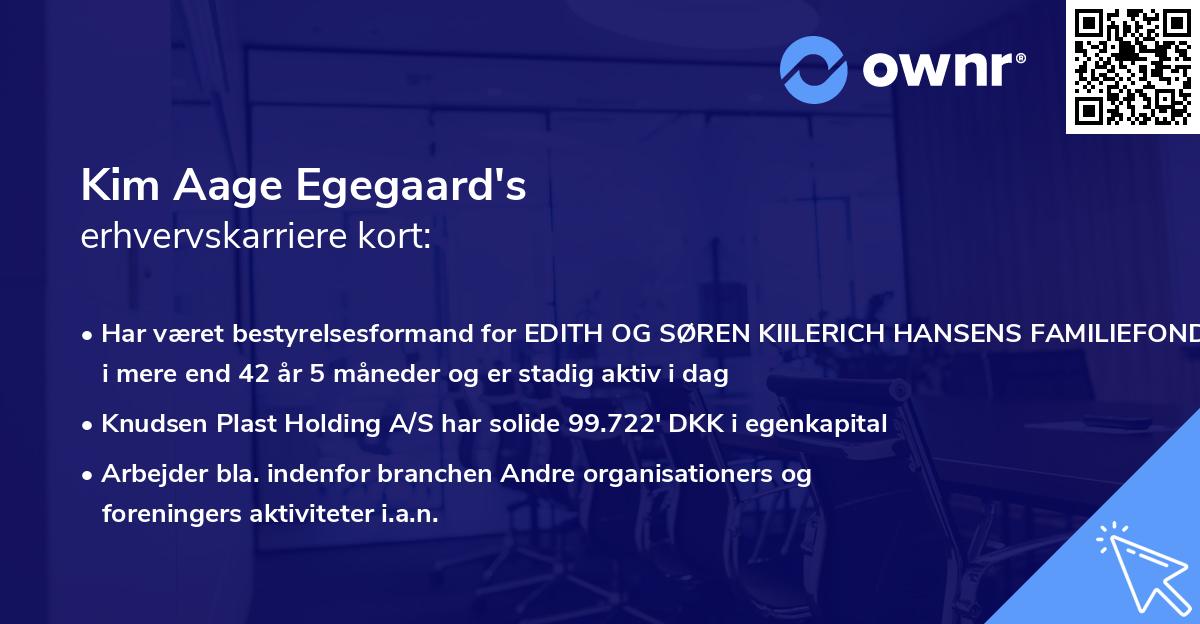 ownr®

Kim Aage Egegaard's
erhvervskarriere kort:

• Har været bestyrelsesformand for EDITH OG SØREN KIILERICH HANSENS FAMILIEFOND i mere end 42 år 5 måneder og er stadig aktiv i dag

• Knudsen Plast Holding A/S har solide 99.722' DKK i egenkapital

• Arbejder bla. indenfor branchen Andre organisationers og foreningers aktiviteter i.a.n.